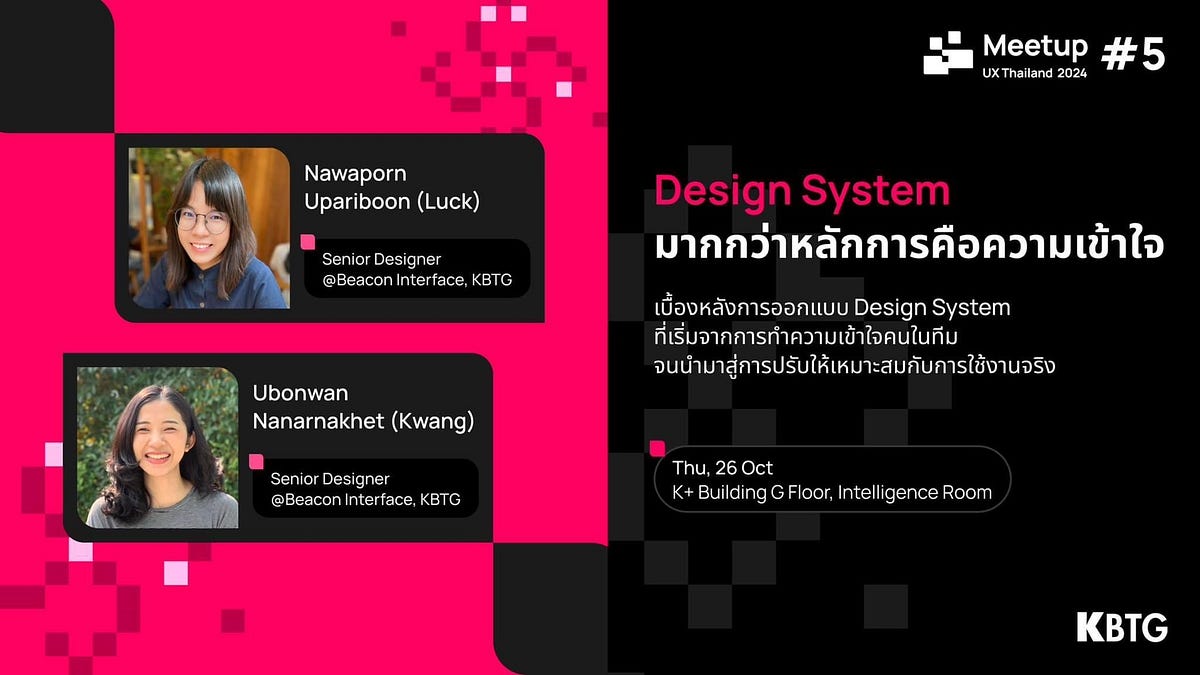 Meetup
UX Thailand 2024
#5

Nawaporn Upariboon (Luck)

Senior Designer
@Beacon Interface, KBTG

Ubonwan Nanarnakhet (Kwang)

Senior Designer
@Beacon Interface, KBTG

Design System
มากกว่าหลักการคือความเข้าใจ

เบื้องหลังการออกแบบ Design System ที่เริ่มจากการทำความเข้าใจคนในทีม จนนำมาสู่การปรับให้เหมาะสมกับการใช้งานจริง

Thu, 26 Oct
K+ Building G Floor, Intelligence Room

KBTG